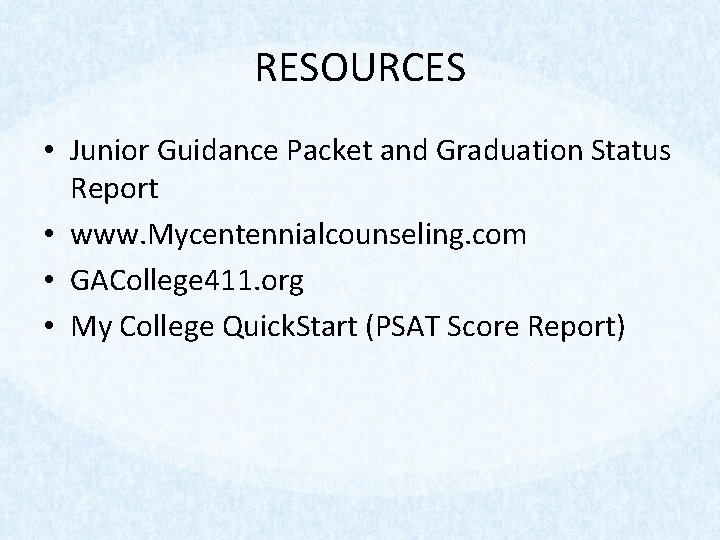 RESOURCES

• Junior Guidance Packet and Graduation Status Report
• www.Mycentennialcounseling.com
• GACollege411.org
• My College QuickStart (PSAT Score Report)